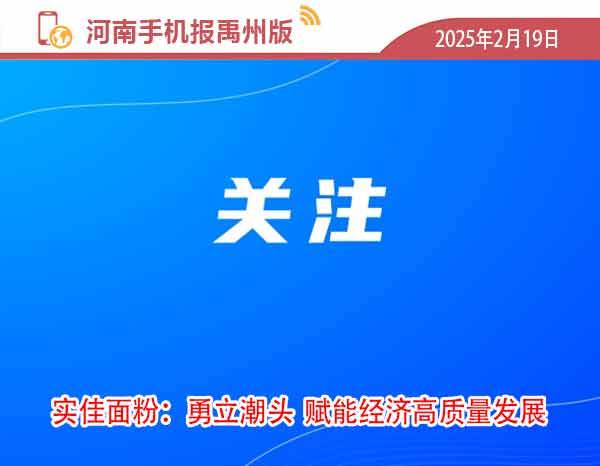 河南手机报禹州版

2025年2月19日

关注

实佳面粉：勇立潮头 赋能经济高质量发展